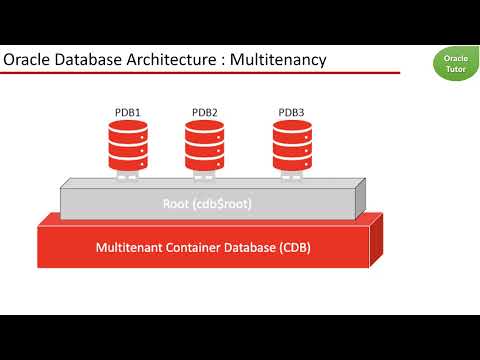 Oracle Database Architecture : Multitenancy

Oracle Tutor

PDB1

PDB2

PDB3

Root (cdb$root)

Multitenant Container Database (CDB)